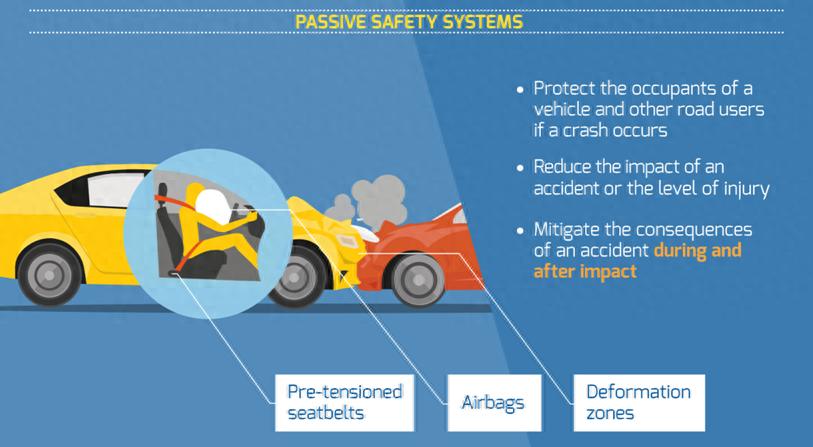 PASSIVE SAFETY SYSTEMS

• Protect the occupants of a vehicle and other road users if a crash occurs

• Reduce the impact of an accident or the level of injury

• Mitigate the consequences of an accident during and after impact

Pre-tensioned seatbelts

Airbags

Deformation zones